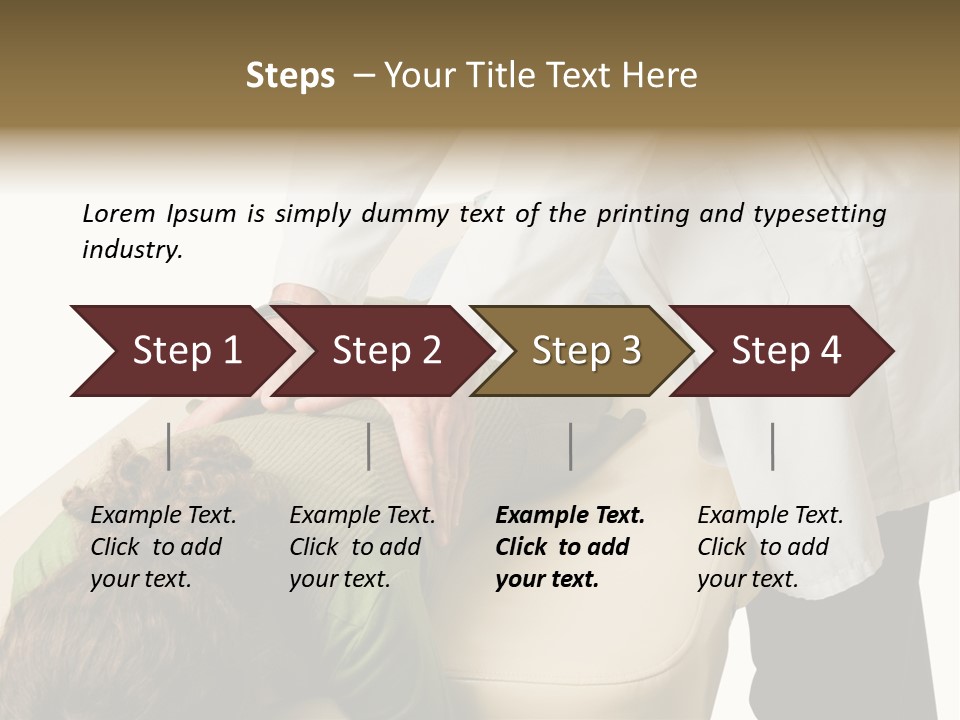 Steps – Your Title Text Here

Lorem Ipsum is simply dummy text of the printing and typesetting industry.

Step 1

Step 2

Step 3

Step 4

Example Text. Click to add your text.

Example Text. Click to add your text.

Example Text. Click to add your text.

Example Text. Click to add your text.